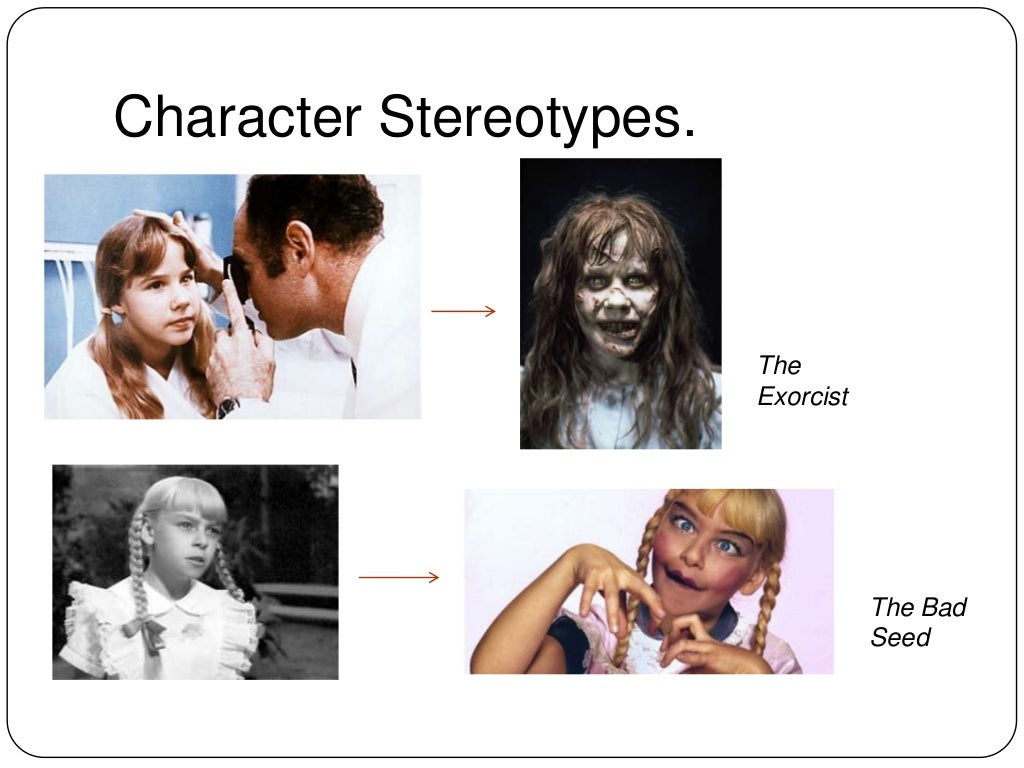 Character Stereotypes.

The Exorcist

The Bad Seed